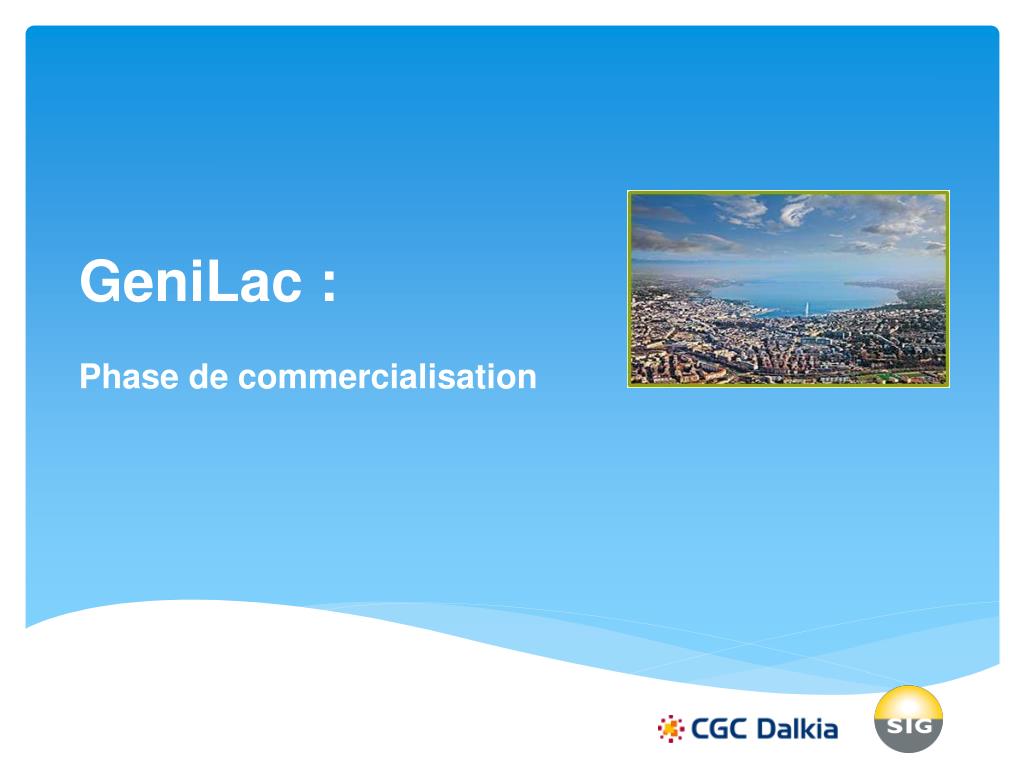 GeniLac :

Phase de commercialisation

CGC Dalkia

SIG